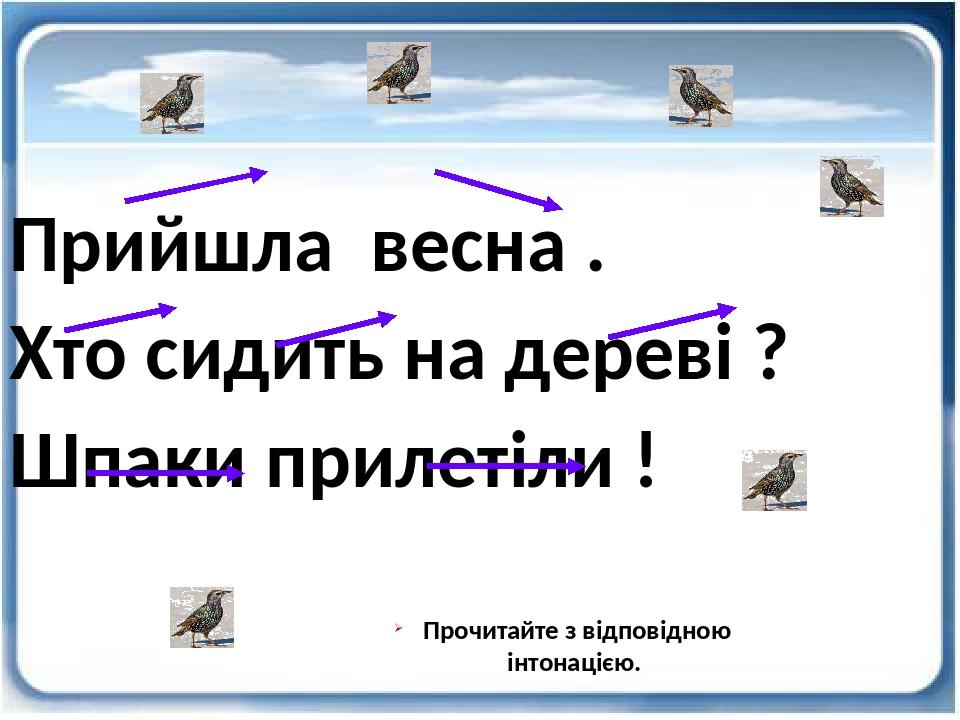 Прийшла весна .
Хто сидить на дереві ?
Шпаки прилетіли !

Прочитайте з відповідною інтонацією.